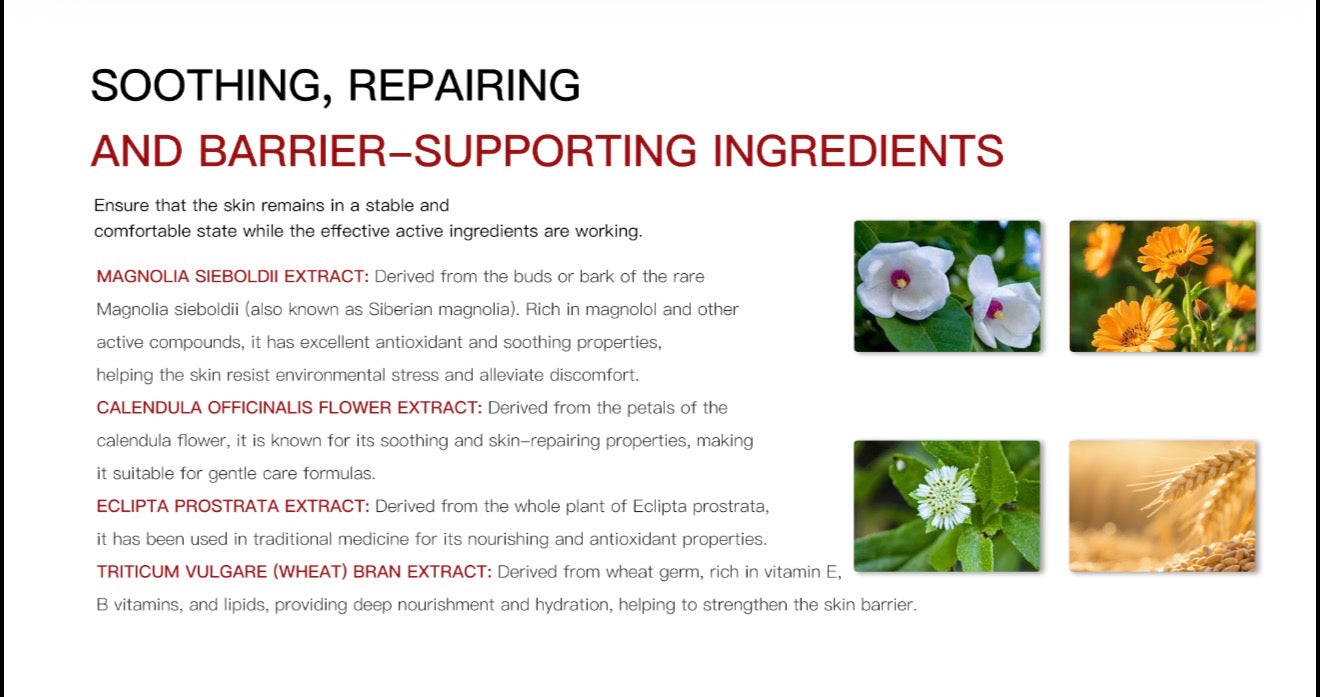 SOOTHING, REPAIRING
AND BARRIER-SUPPORTING INGREDIENTS

Ensure that the skin remains in a stable and comfortable state while the effective active ingredients are working.

MAGNOLIA SIEBOLDII EXTRACT: Derived from the buds or bark of the rare Magnolia sieboldii (also known as Siberian magnolia). Rich in magnolol and other active compounds, it has excellent antioxidant and soothing properties, helping the skin resist environmental stress and alleviate discomfort.
CALENDULA OFFICINALIS FLOWER EXTRACT: Derived from the petals of the calendula flower, it is known for its soothing and skin-repairing properties, making it suitable for gentle care formulas.
ECLIPTA PROSTRATA EXTRACT: Derived from the whole plant of Eclipta prostrata, it has been used in traditional medicine for its nourishing and antioxidant properties.
TRITICUM VULGARE (WHEAT) BRAN EXTRACT: Derived from wheat germ, rich in vitamin E, B vitamins, and lipids, providing deep nourishment and hydration, helping to strengthen the skin barrier.